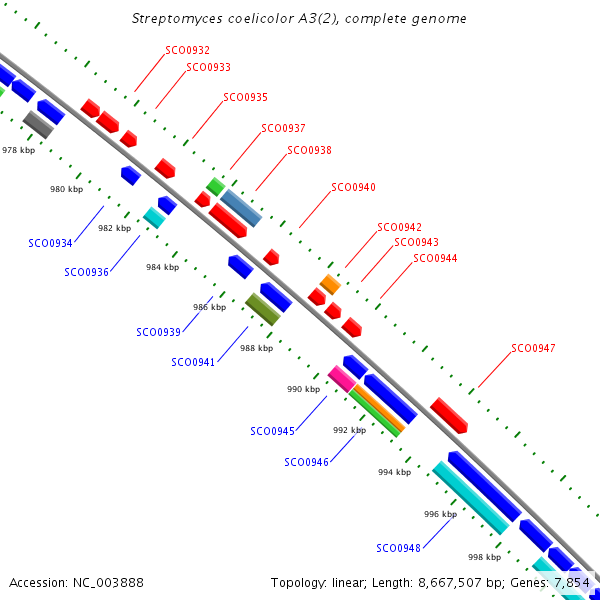 Streptomyces coelicolor A3(2), complete genome

SCO0932
SCO0933
SCO0935
SCO0937
SCO0938
SCO0940
SCO0942
SCO0943
SCO0944
SCO0947

978 kbp
980 kbp
982 kbp
984 kbp
986 kbp
988 kbp
990 kbp
992 kbp
994 kbp
996 kbp
998 kbp

SCO0934
SCO0936
SCO0939
SCO0941
SCO0945
SCO0946
SCO0948

Accession: NC_003888
Topology: linear; Length: 8,667,507 bp; Genes: 7,854